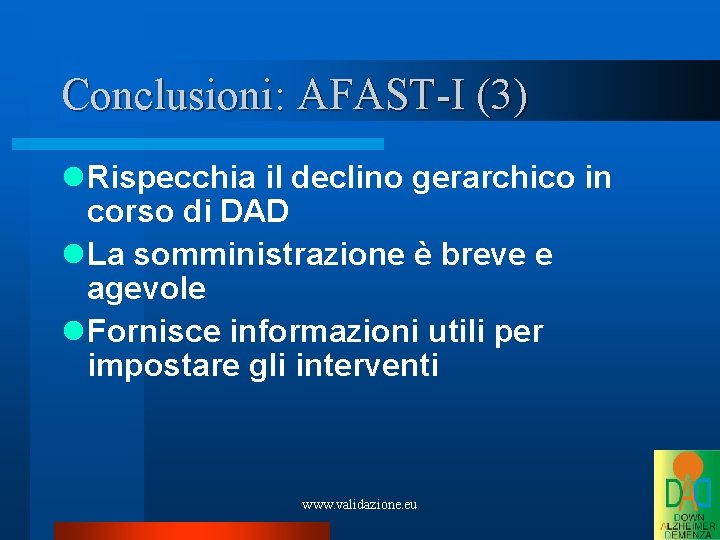 Conclusioni: AFAST-I (3)

Rispecchia il declino gerarchico in corso di DAD

La somministrazione è breve e agevole

Fornisce informazioni utili per impostare gli interventi

www.validazione.eu

DAD
DOWN
ALZHEIMER
DEMENZA